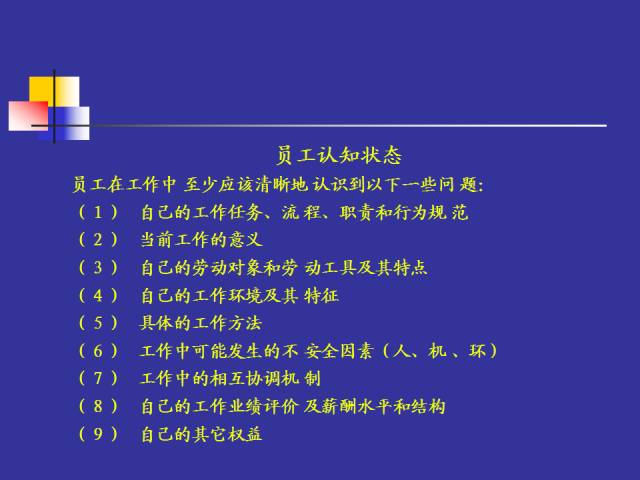 员工认知状态

员工在工作中 至少应该清晰地 认识到以下一些问 题:

（1） 自己的工作任务、流 程、职责和行为规 范

（2） 当前工作的意义

（3） 自己的劳动对象和劳 动工具及其特点

（4） 自己的工作环境及其 特征

（5） 具体的工作方法

（6） 工作中可能发生的不 安全因素（人、机 、环）

（7） 工作中的相互协调机 制

（8） 自己的工作业绩评价 及薪酬水平和结构

（9） 自己的其它权益